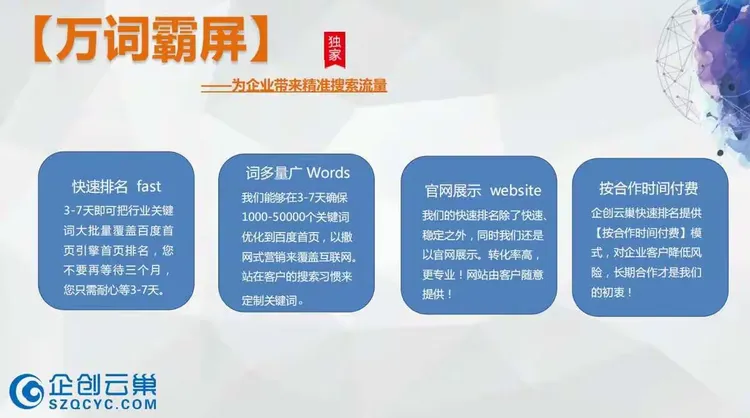 【万词霸屏】

独家

——为企业带来精准搜索流量

快速排名 fast

3-7天即可把行业关键词大批量覆盖百度首页引擎首页排名，您不要再等待三个月，您只需耐心等3-7天。

词多量广 Words

我们能够在3-7天确保1000-50000个关键词优化到百度首页，以撒网式营销来覆盖互联网。站在客户的搜索习惯来定制关键词。

官网展示 website

我们的快速排名除了快速、稳定之外，同时我们还是以官网展示。转化率高，更专业！网站由客户随意提供！

按合作时间付费

企创云巢快速排名提供【按合作时间付费】模式，对企业客户降低风险，长期合作才是我们的初衷！

企创云巢
SZQCYC.COM